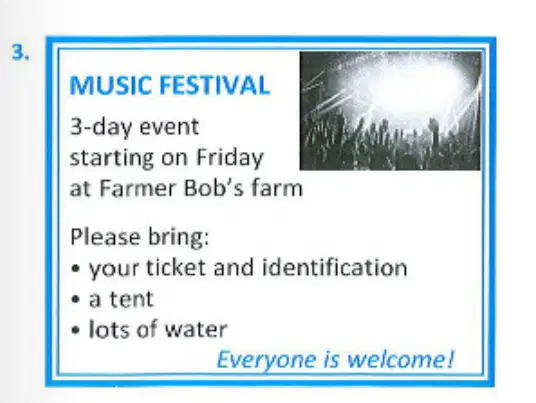 3.

MUSIC FESTIVAL

3-day event starting on Friday at Farmer Bob's farm

Please bring:
• your ticket and identification
• a tent
• lots of water

Everyone is welcome!